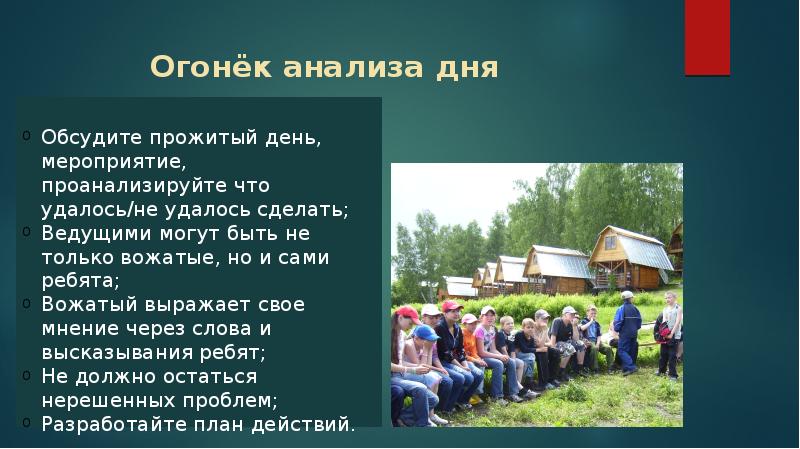 Огонёк анализа дня

o Обсудите прожитый день, мероприятие, проанализируйте что удалось/не удалось сделать;
o Ведущими могут быть не только вожатые, но и сами ребята;
o Вожатый выражает свое мнение через слова и высказывания ребят;
o Не должно остаться нерешенных проблем;
o Разработайте план действий.